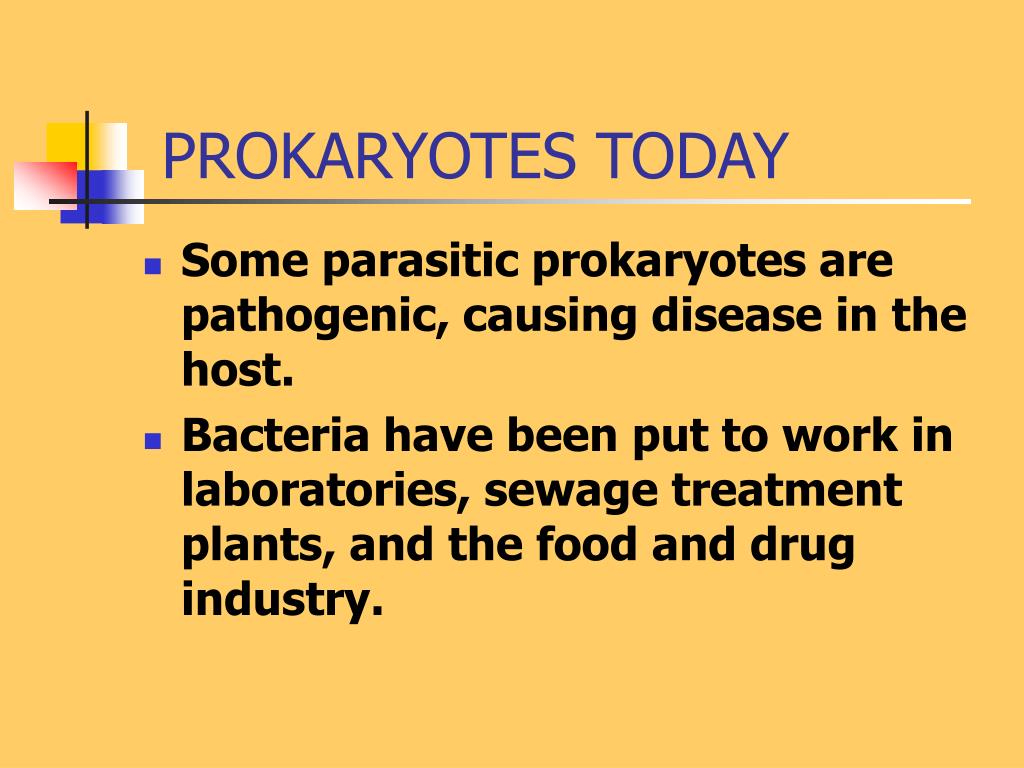 PROKARYOTES TODAY

- Some parasitic prokaryotes are pathogenic, causing disease in the host.
- Bacteria have been put to work in laboratories, sewage treatment plants, and the food and drug industry.